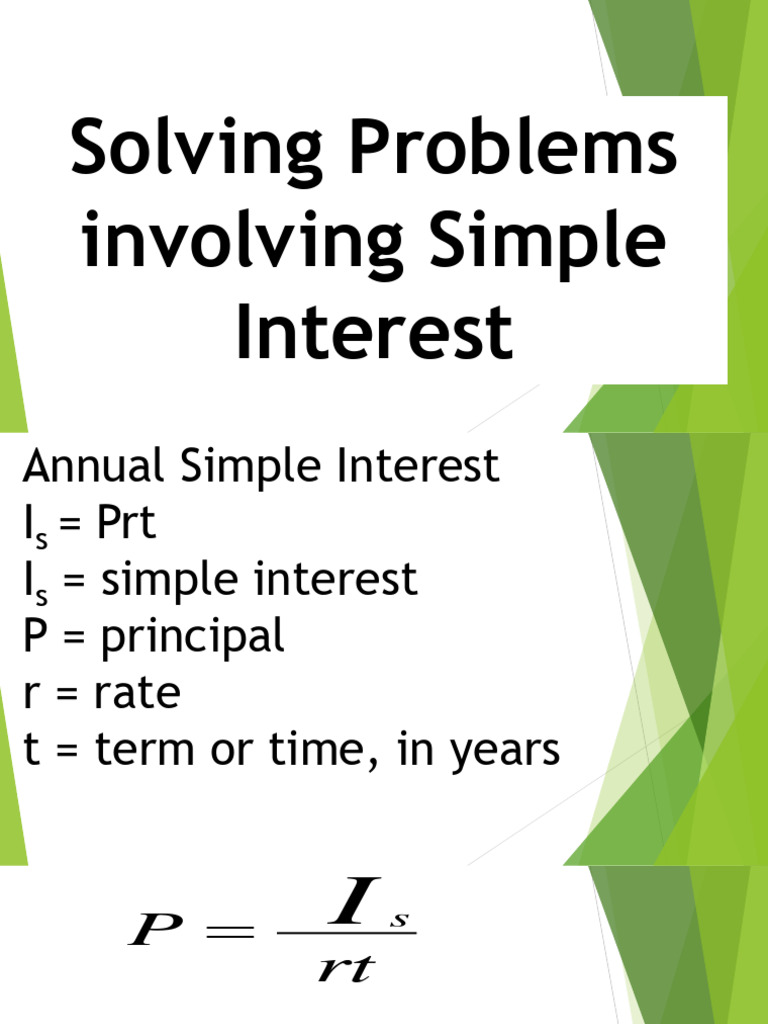 Solving Problems involving Simple Interest

Annual Simple Interest
$I_s$ = Prt
$I_s$ = simple interest
P = principal
r = rate
t = term or time, in years

$P = \frac{I_s}{rt}$